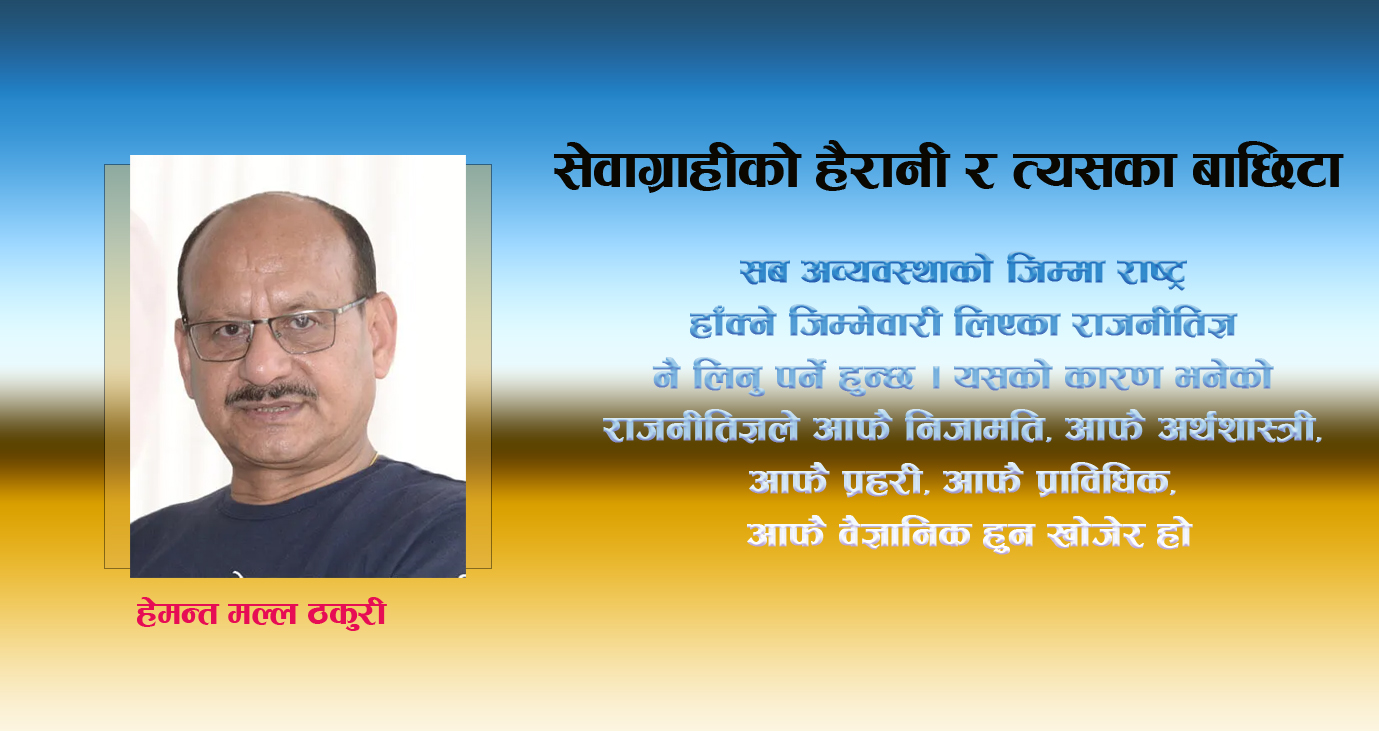 सेवाग्राहीको हैरानी र त्यसका बाछिटा

सब अव्यवस्थाको जिम्मा राष्ट्र हाँक्ने जिम्मेवारी लिएका राजनीतिज्ञ नै लिनु पर्ने हुन्छ । यसको कारण भनेको राजनीतिज्ञले आफै निजामति, आफै अर्थशास्त्री, आफै प्रहरी, आफै प्राविधिक, आफै वैज्ञानिक हुन खोजेर हो

हेमन्त मल्ल ठकुरी